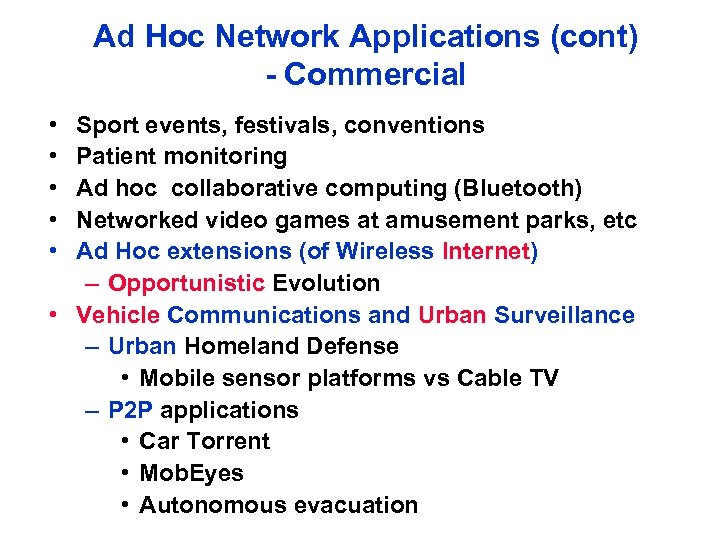 Ad Hoc Network Applications (cont) - Commercial

• Sport events, festivals, conventions
• Patient monitoring
• Ad hoc  collaborative computing (Bluetooth)
• Networked video games at amusement parks, etc
• Ad Hoc extensions (of Wireless Internet)
  – Opportunistic Evolution
• Vehicle Communications and Urban Surveillance
  – Urban Homeland Defense
    • Mobile sensor platforms vs Cable TV
  – P2P applications
    • Car Torrent
    • MobEyes
    • Autonomous evacuation